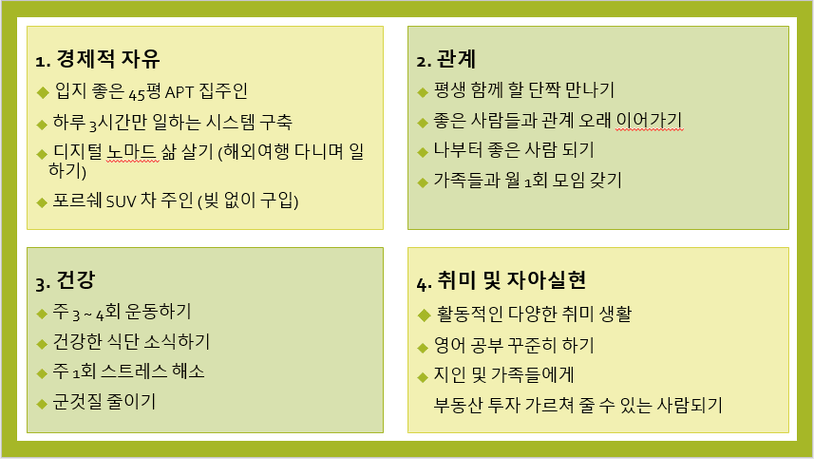 1. 경제적 자유

◆ 입지 좋은 45평 APT 집주인

◆ 하루 3시간만 일하는 시스템 구축

◆ 디지털 노마드 삶 살기 (해외여행 다니며 일하기)

◆ 포르쉐 SUV 차 주인 (빚 없이 구입)

2. 관계

◆ 평생 함께 할 단짝 만나기

◆ 좋은 사람들과 관계 오래 이어가기

◆ 나부터 좋은 사람 되기

◆ 가족들과 월 1회 모임 갖기

3. 건강

◆ 주 3 ~ 4회 운동하기

◆ 건강한 식단 소식하기

◆ 주 1회 스트레스 해소

◆ 군것질 줄이기

4. 취미 및 자아실현

◆ 활동적인 다양한 취미 생활

◆ 영어 공부 꾸준히 하기

◆ 지인 및 가족들에게
부동산 투자 가르쳐 줄 수 있는 사람되기